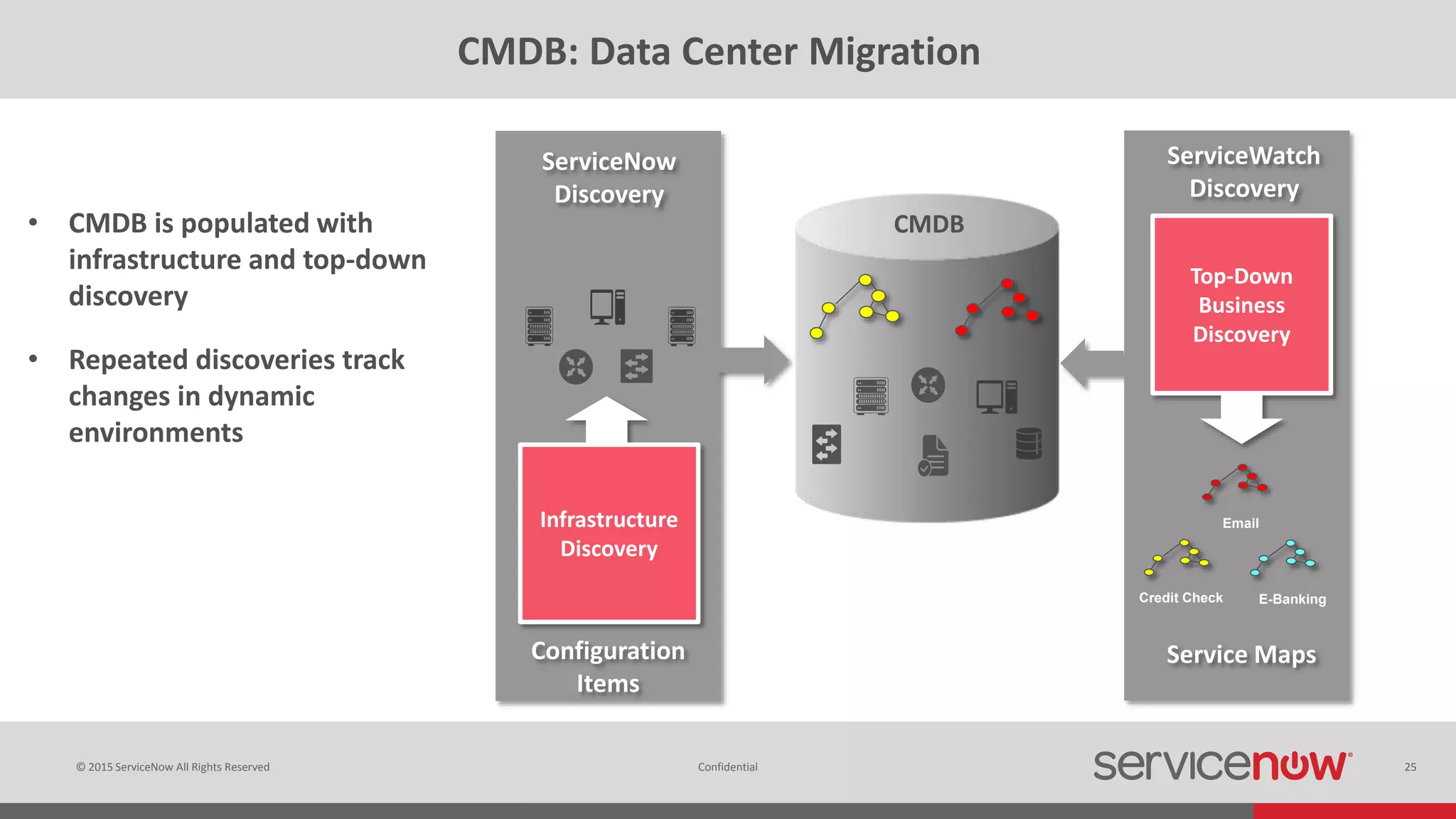 CMDB: Data Center Migration

• CMDB is populated with infrastructure and top-down discovery

• Repeated discoveries track changes in dynamic environments

ServiceNow Discovery

Infrastructure Discovery

Configuration Items

CMDB

ServiceWatch Discovery

Top-Down Business Discovery

Email

Credit Check

E-Banking

Service Maps

© 2015 ServiceNow All Rights Reserved

Confidential

servicenow

25